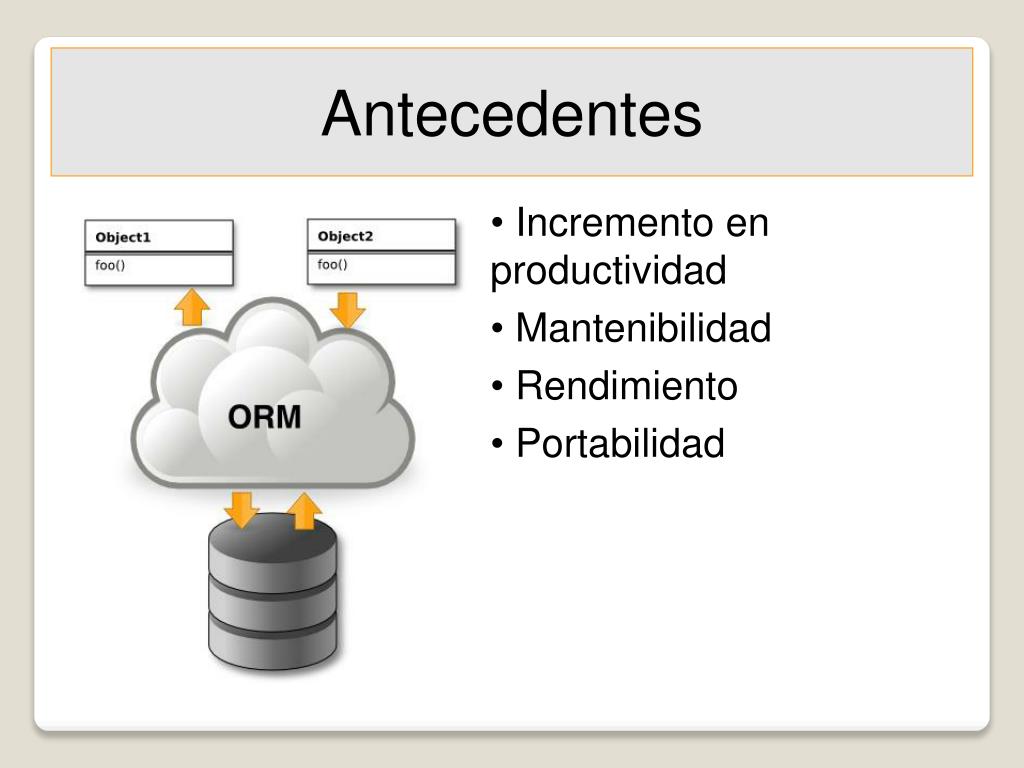 Antecedentes

Object1
foo()

Object2
foo()

ORM

• Incremento en productividad
• Mantenibilidad
• Rendimiento
• Portabilidad